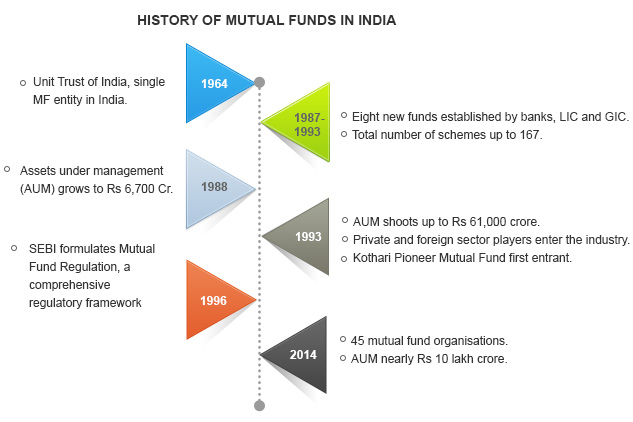 HISTORY OF MUTUAL FUNDS IN INDIA

1964

Unit Trust of India, single MF entity in India.

1987-1993

Eight new funds established by banks, LIC and GIC.
Total number of schemes up to 167.

1988

Assets under management (AUM) grows to Rs 6,700 Cr.

1993

AUM shoots up to Rs 61,000 crore.
Private and foreign sector players enter the industry.
Kothari Pioneer Mutual Fund first entrant.

1996

SEBI formulates Mutual Fund Regulation, a comprehensive regulatory framework

2014

45 mutual fund organisations.
AUM nearly Rs 10 lakh crore.